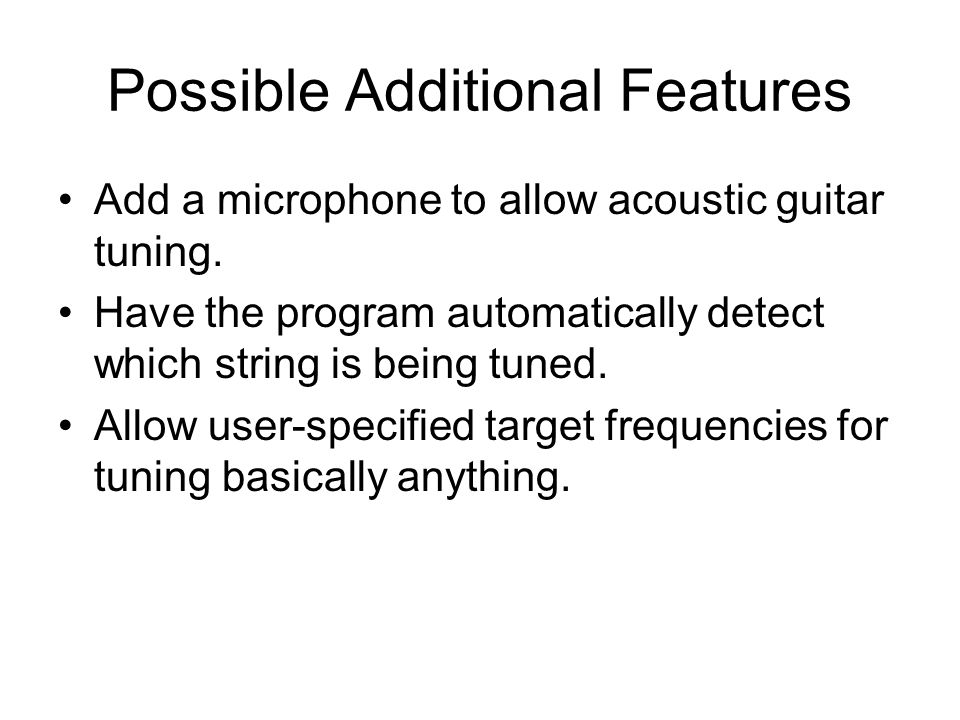 Possible Additional Features

• Add a microphone to allow acoustic guitar tuning.
• Have the program automatically detect which string is being tuned.
• Allow user-specified target frequencies for tuning basically anything.